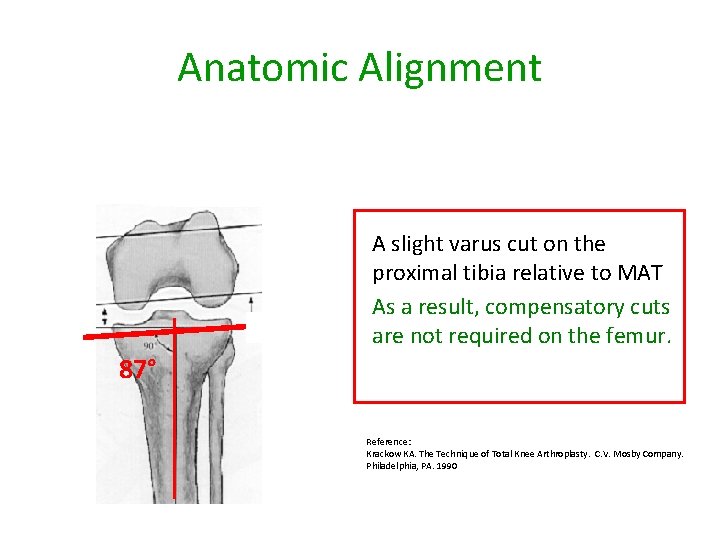 Anatomic Alignment

90°

87°

A slight varus cut on the proximal tibia relative to MAT

As a result, compensatory cuts are not required on the femur.

Reference:
Krackow KA. The Technique of Total Knee Arthroplasty. C.V. Mosby Company. Philadelphia, PA. 1990